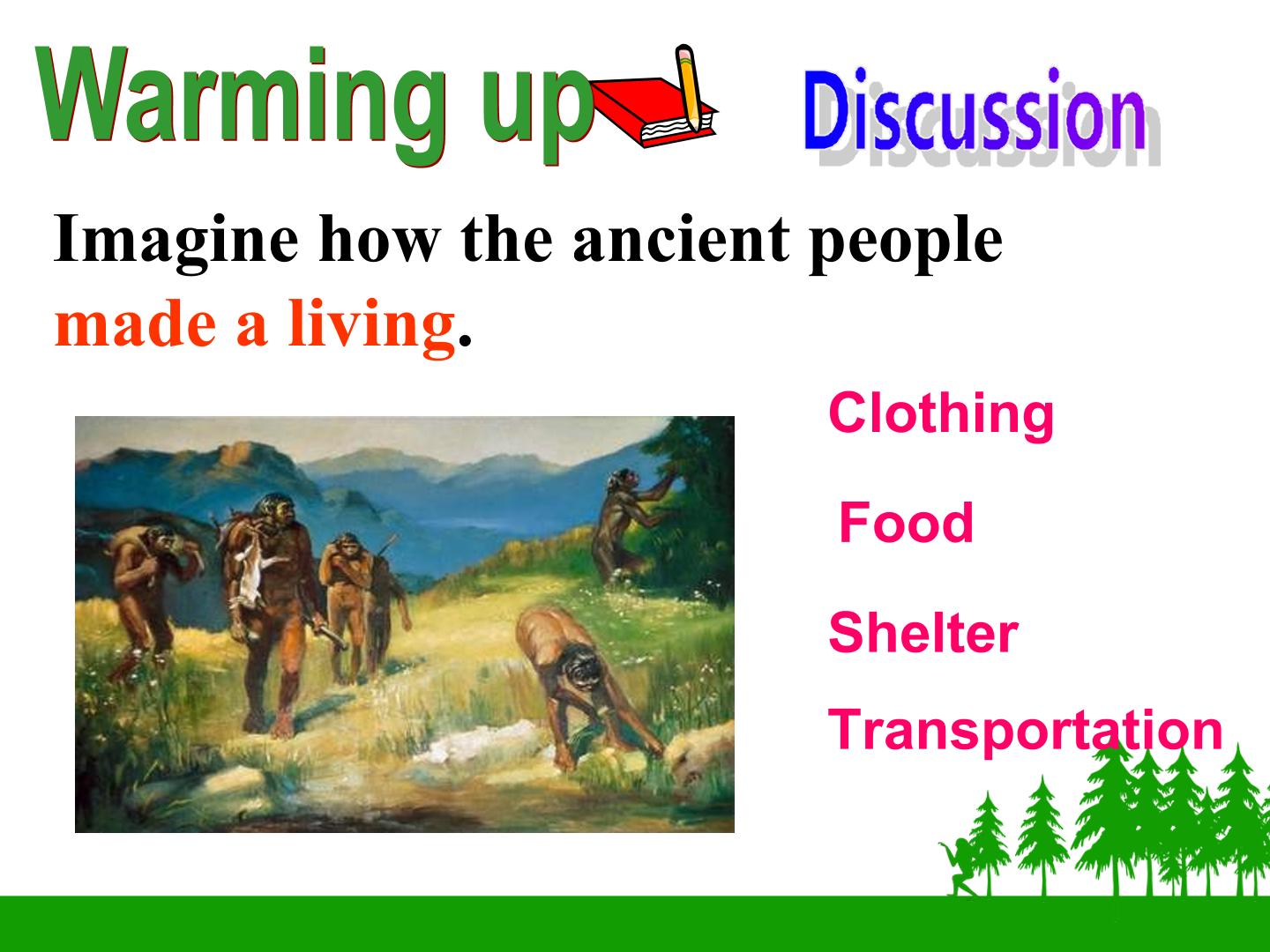 Warming up

Discussion

Imagine how the ancient people made a living.

Clothing

Food

Shelter

Transportation